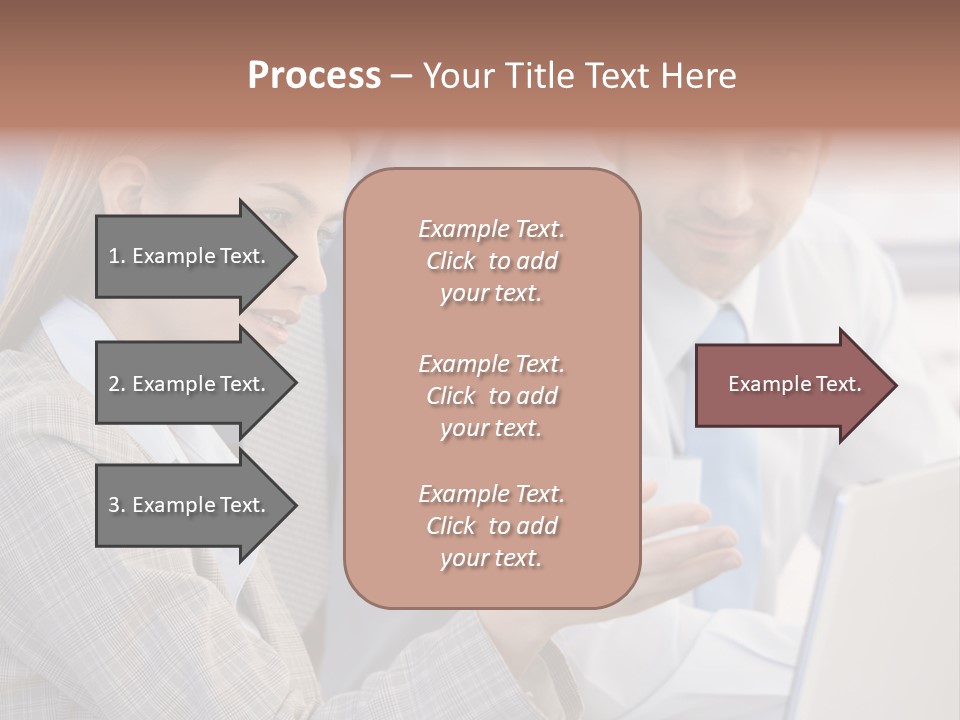 Process – Your Title Text Here

1. Example Text.

2. Example Text.

3. Example Text.

Example Text. Click to add your text.

Example Text. Click to add your text.

Example Text. Click to add your text.

Example Text.